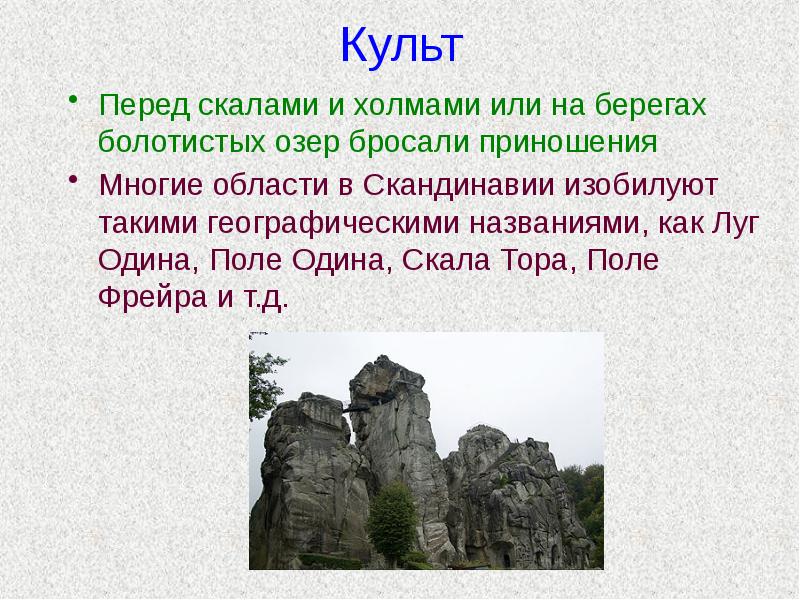 Культ

• Перед скалами и холмами или на берегах болотистых озер бросали приношения

• Многие области в Скандинавии изобилуют такими географическими названиями, как Луг Одина, Поле Одина, Скала Тора, Поле Фрейра и т.д.